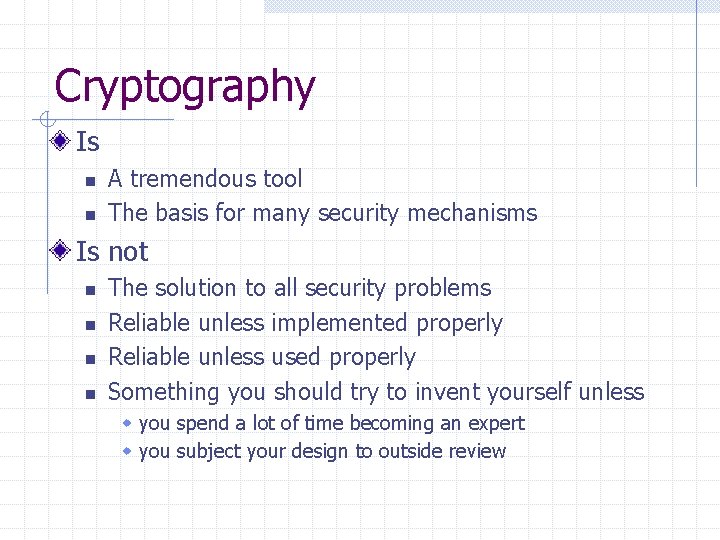 Cryptography

Is

A tremendous tool

The basis for many security mechanisms

Is not

The solution to all security problems

Reliable unless implemented properly

Reliable unless used properly

Something you should try to invent yourself unless

you spend a lot of time becoming an expert

you subject your design to outside review